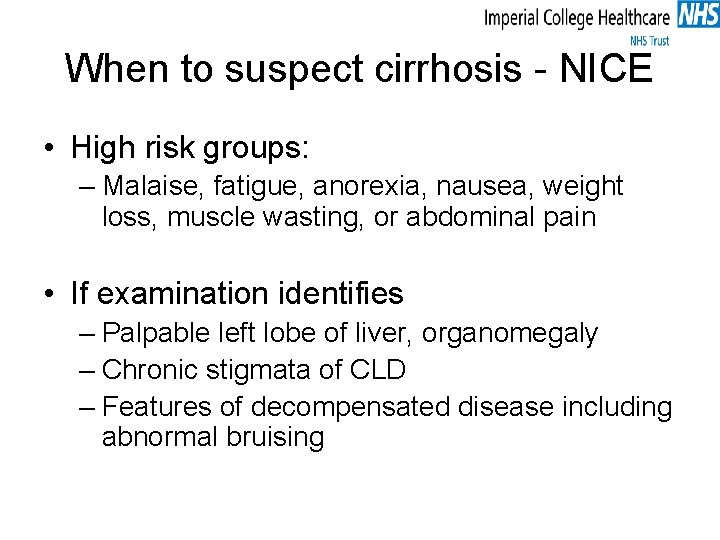 Imperial College Healthcare NHS
NHS Trust

When to suspect cirrhosis - NICE

• High risk groups:
– Malaise, fatigue, anorexia, nausea, weight loss, muscle wasting, or abdominal pain

• If examination identifies
– Palpable left lobe of liver, organomegaly
– Chronic stigmata of CLD
– Features of decompensated disease including abnormal bruising